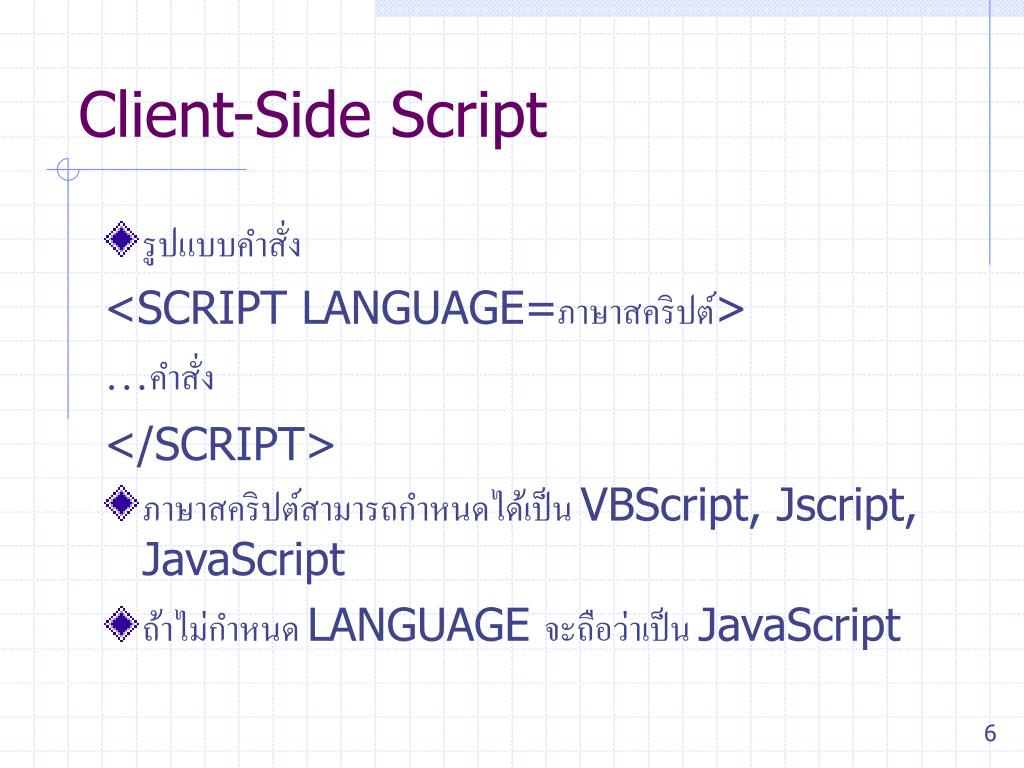 Client-Side Script

รูปแบบคำสั่ง

<SCRIPT LANGUAGE=ภาษาสคริปต์>

...คำสั่ง

</SCRIPT>

ภาษาสคริปต์สามารถกำหนดได้เป็น VBScript, Jscript, JavaScript

ถ้าไม่กำหนด LANGUAGE จะถือว่าเป็น JavaScript

6